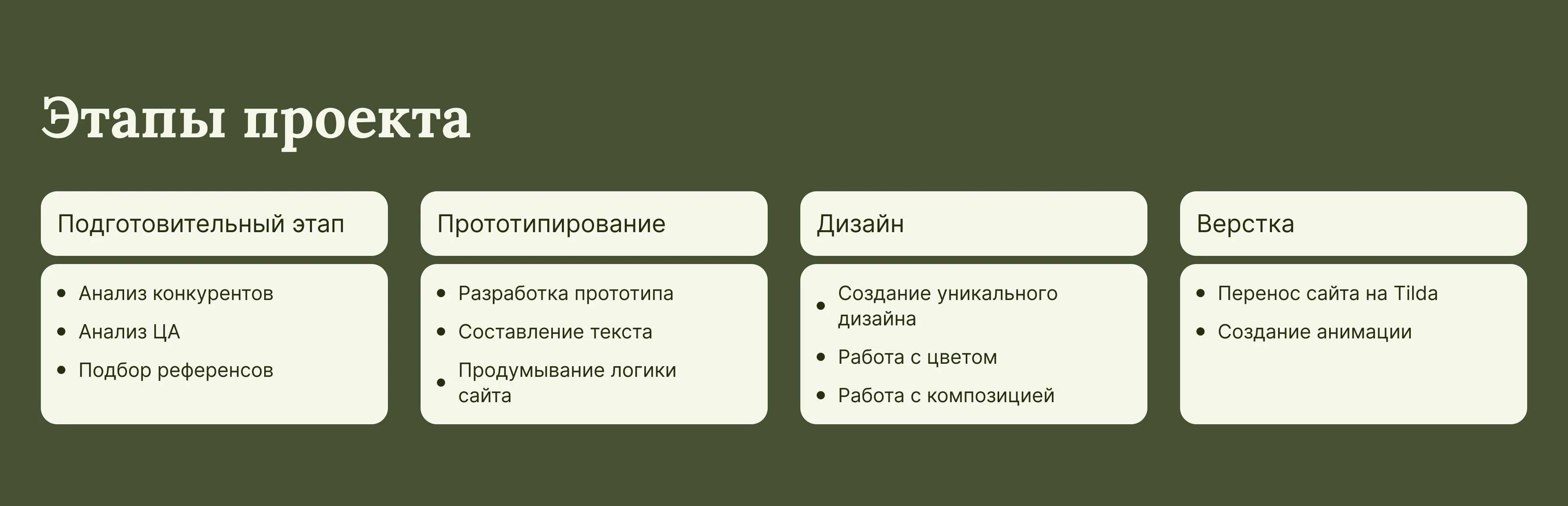 Этапы проекта

Подготовительный этап

- Анализ конкурентов
- Анализ ЦА
- Подбор референсов

Прототипирование

- Разработка прототипа
- Составление текста
- Продумывание логики сайта

Дизайн

- Создание уникального дизайна
- Работа с цветом
- Работа с композицией

Верстка

- Перенос сайта на Tilda
- Создание анимации